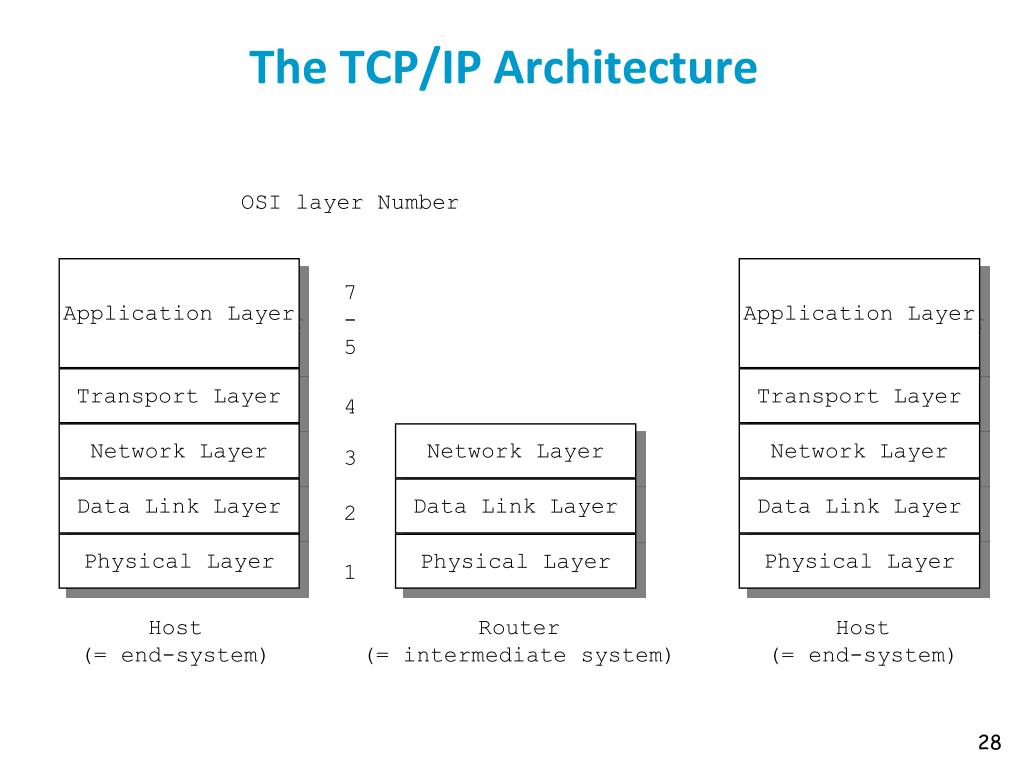 The TCP/IP Architecture

OSI layer Number

Application Layer
Transport Layer
Network Layer
Data Link Layer
Physical Layer

Host
(= end-system)

7
-
5
4
3
2
1

Network Layer
Data Link Layer
Physical Layer

Router
(= intermediate system)

Application Layer
Transport Layer
Network Layer
Data Link Layer
Physical Layer

Host
(= end-system)

28